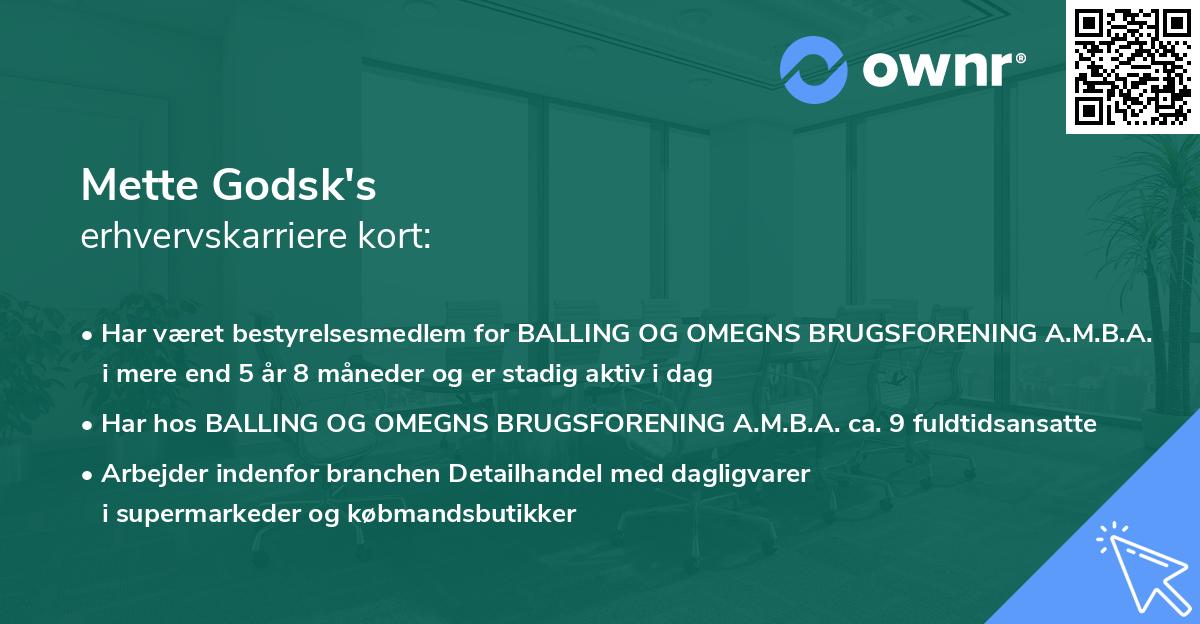 ownr®

Mette Godsk's
erhvervskarriere kort:

• Har været bestyrelsesmedlem for BALLING OG OMEGNS BRUGSFORENING A.M.B.A. i mere end 5 år 8 måneder og er stadig aktiv i dag

• Har hos BALLING OG OMEGNS BRUGSFORENING A.M.B.A. ca. 9 fuldtidsansatte

• Arbejder indenfor branchen Detailhandel med dagligvarer i supermarkeder og købmandsbutikker